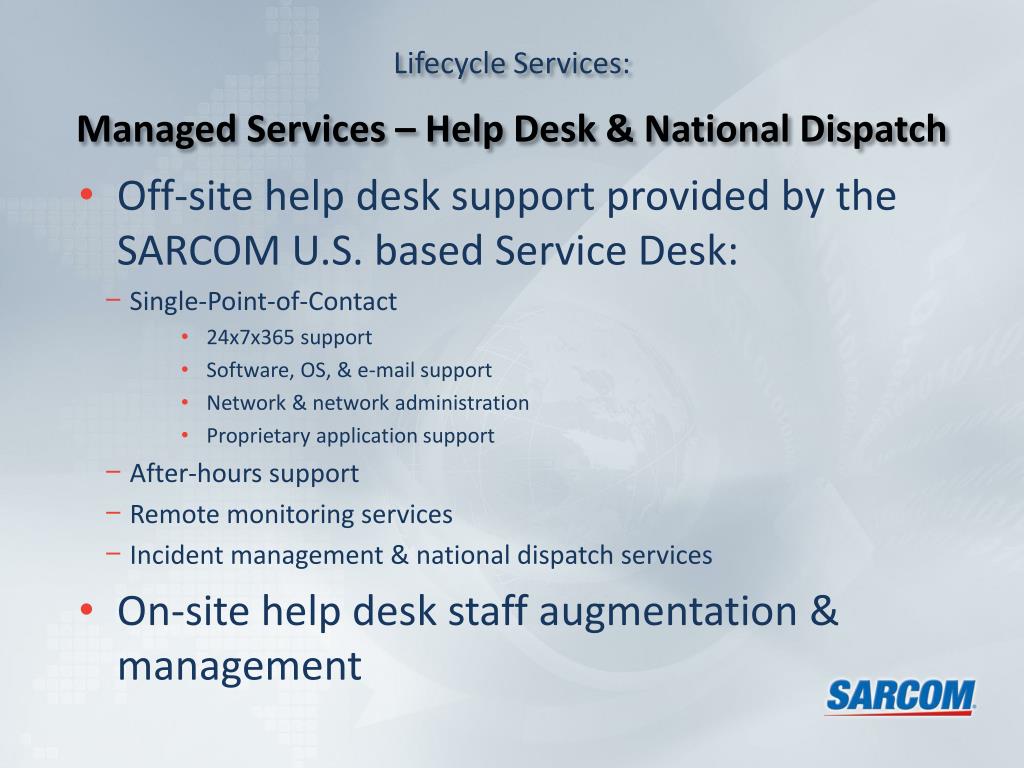 Lifecycle Services:

Managed Services – Help Desk & National Dispatch

• Off-site help desk support provided by the SARCOM U.S. based Service Desk:
  – Single-Point-of-Contact
    • 24x7x365 support
    • Software, OS, & e-mail support
    • Network & network administration
    • Proprietary application support
  – After-hours support
  – Remote monitoring services
  – Incident management & national dispatch services
• On-site help desk staff augmentation & management

SARCOM